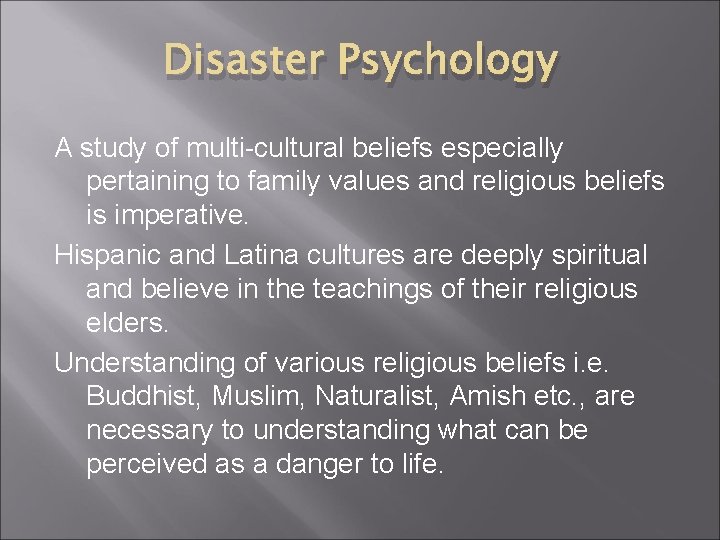 Disaster Psychology

A study of multi-cultural beliefs especially pertaining to family values and religious beliefs is imperative.

Hispanic and Latina cultures are deeply spiritual and believe in the teachings of their religious elders.

Understanding of various religious beliefs i.e. Buddhist, Muslim, Naturalist, Amish etc., are necessary to understanding what can be perceived as a danger to life.